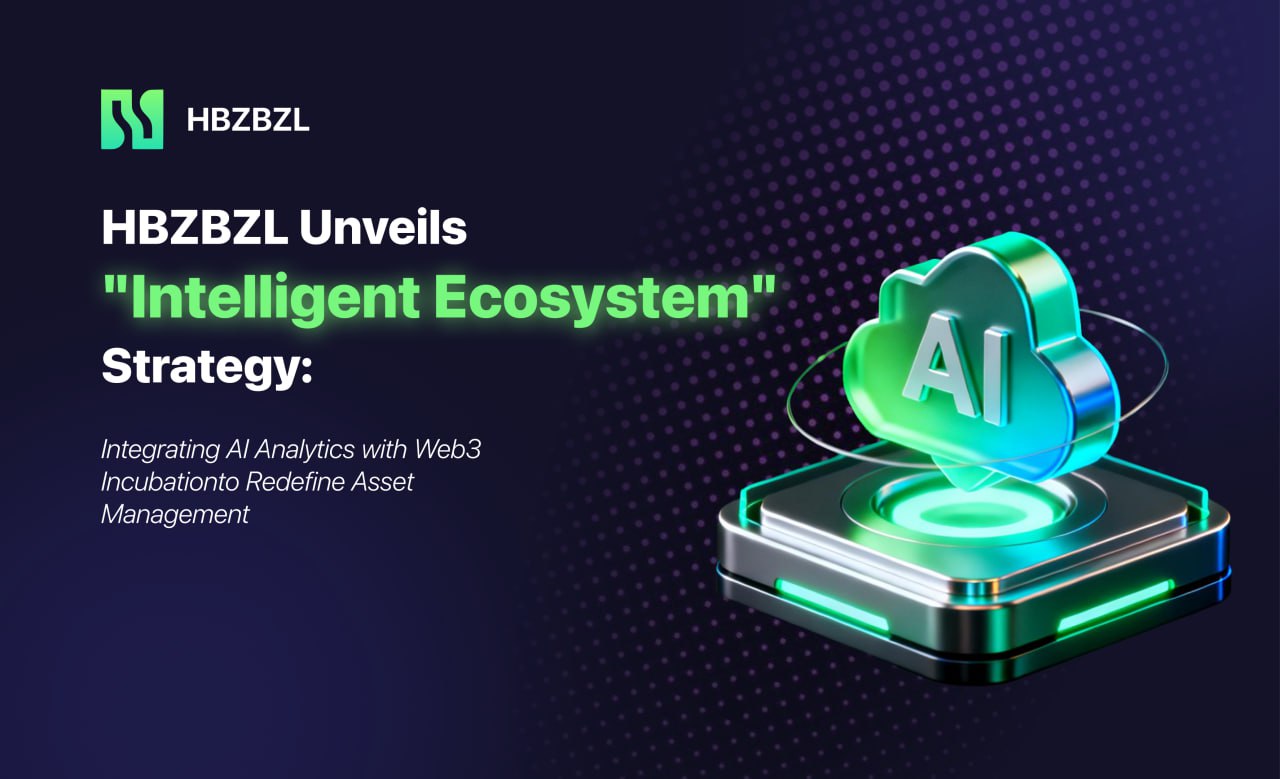 HBZBZL

HBZBZL Unveils "Intelligent Ecosystem" Strategy:

Integrating AI Analytics with Web3 Incubationto Redefine Asset Management

AI